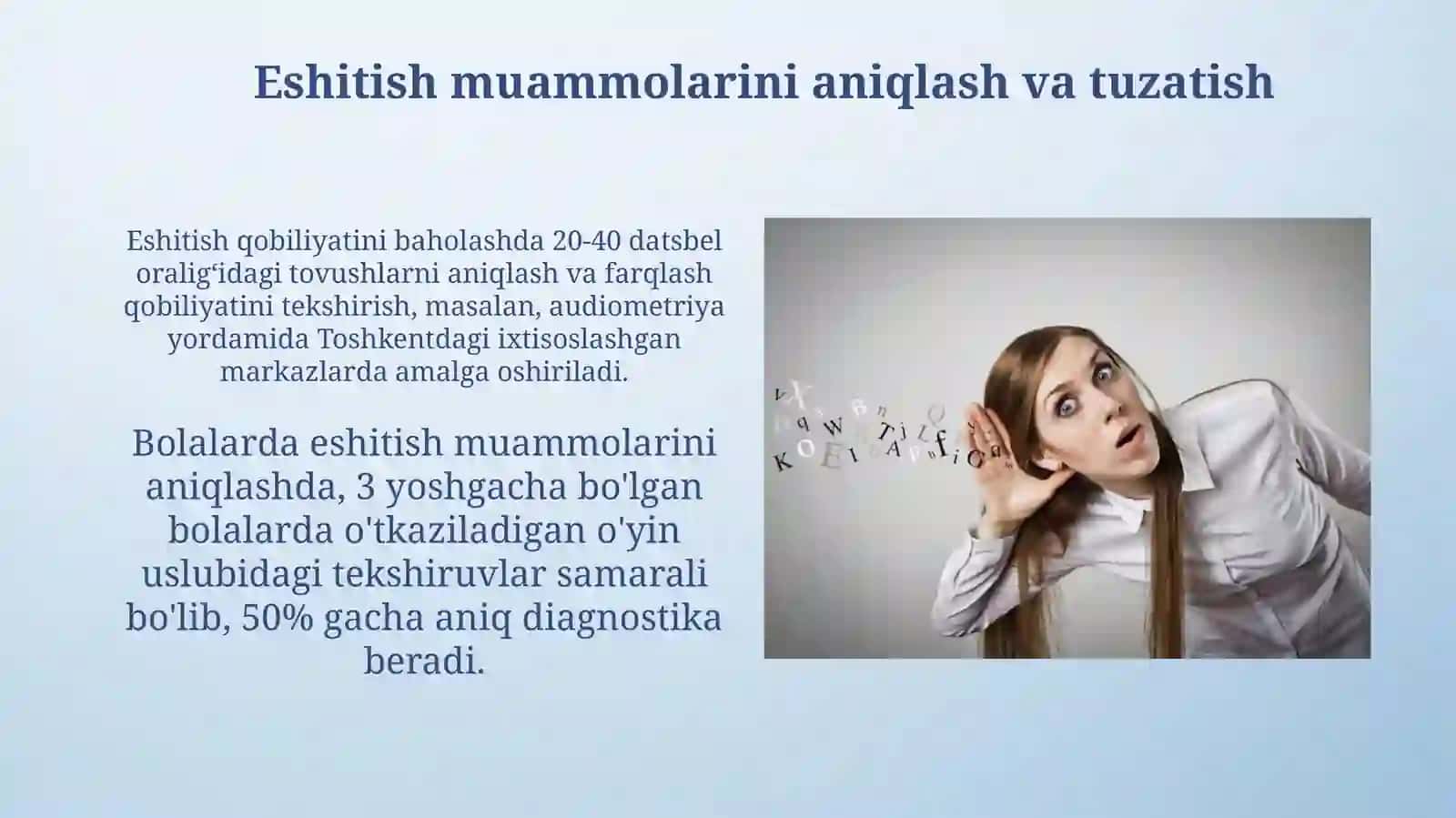 Eshitish muammolarini aniqlash va tuzatish

Eshitish qobiliyatini baholashda 20-40 datsbel oralig‘idagi tovushlarni aniqlash va farqlash qobiliyatini tekshirish, masalan, audiometriya yordamida Toshkentdagi ixtisoslashgan markazlarda amalga oshiriladi.

Bolalarda eshitish muammolarini aniqlashda, 3 yoshgacha bo'lgan bolalarda o'tkaziladigan o'yin uslubidagi tekshiruvlar samarali bo'lib, 50% gacha aniq diagnostika beradi.